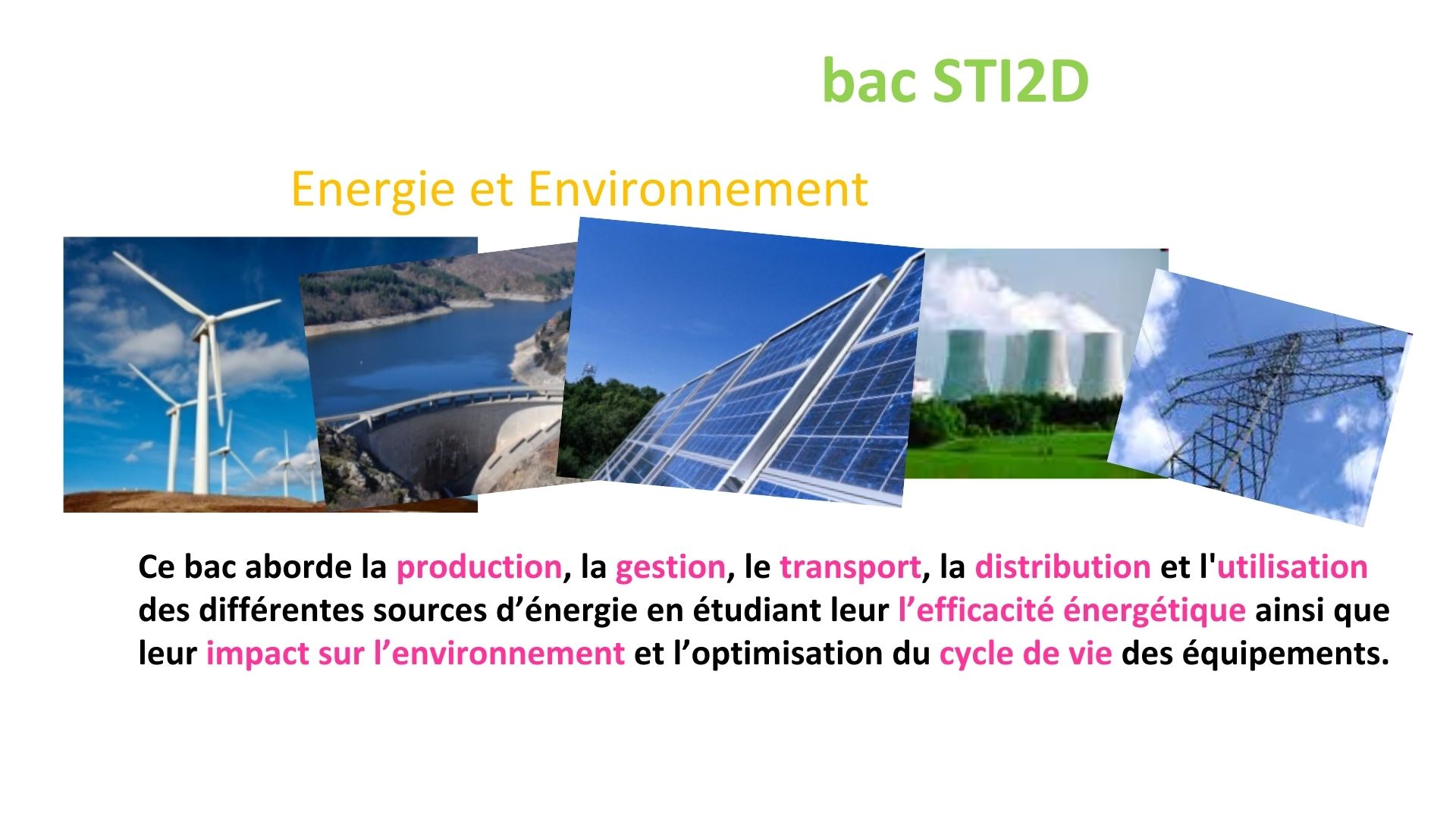 bac STI2D

Energie et Environnement

Ce bac aborde la production, la gestion, le transport, la distribution et l'utilisation des différentes sources d’énergie en étudiant leur l’efficacité énergétique ainsi que leur impact sur l’environnement et l’optimisation du cycle de vie des équipements.